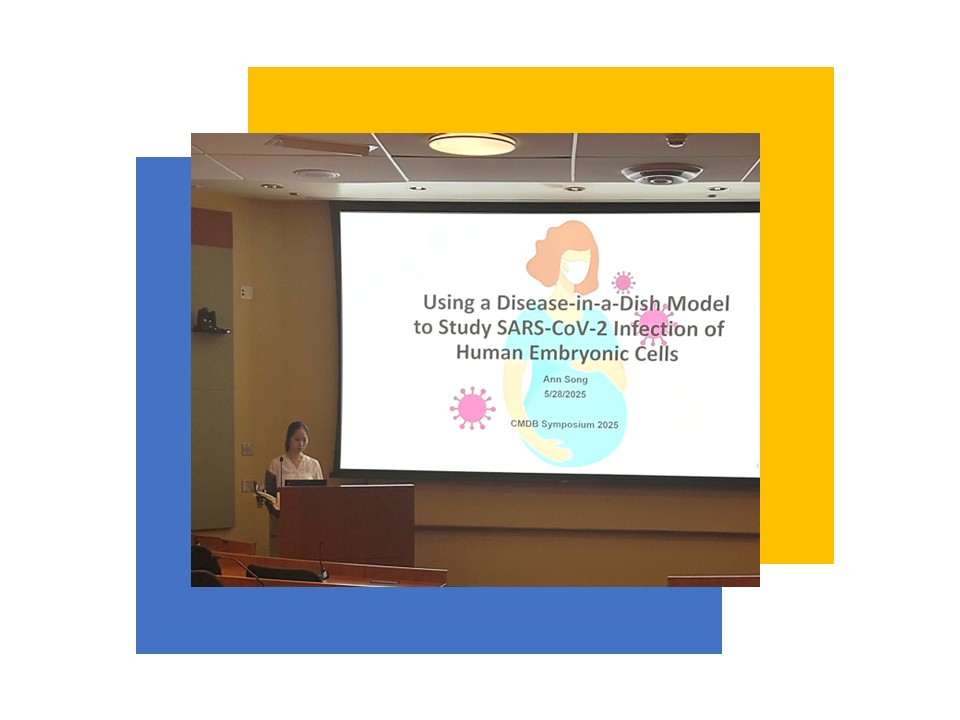 Using a Disease-in-a-Dish Model to Study SARS-CoV-2 Infection of Human Embryonic Cells

Ann Song
5/28/2025

CMDB Symposium 2025